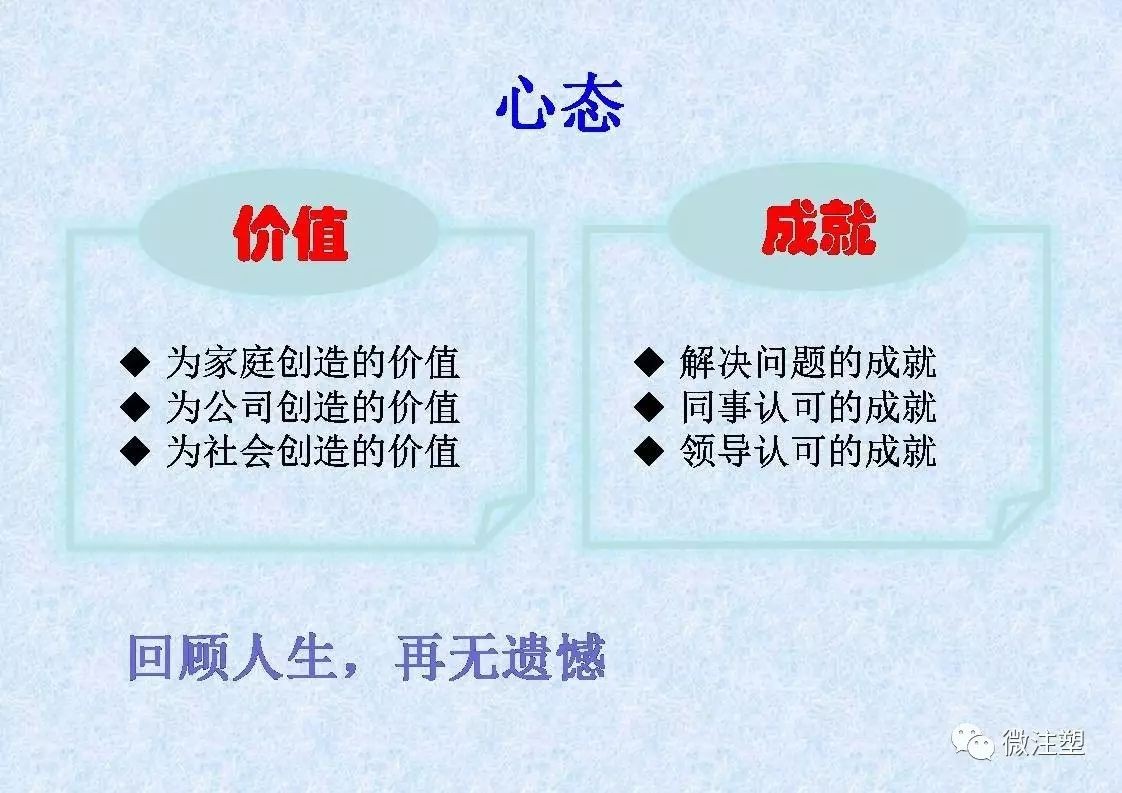 心态

价值

◆ 为家庭创造的价值
◆ 为公司创造的价值
◆ 为社会创造的价值

成就

◆ 解决问题的成就
◆ 同事认可的成就
◆ 领导认可的成就

回顾人生，再无遗憾

微注塑